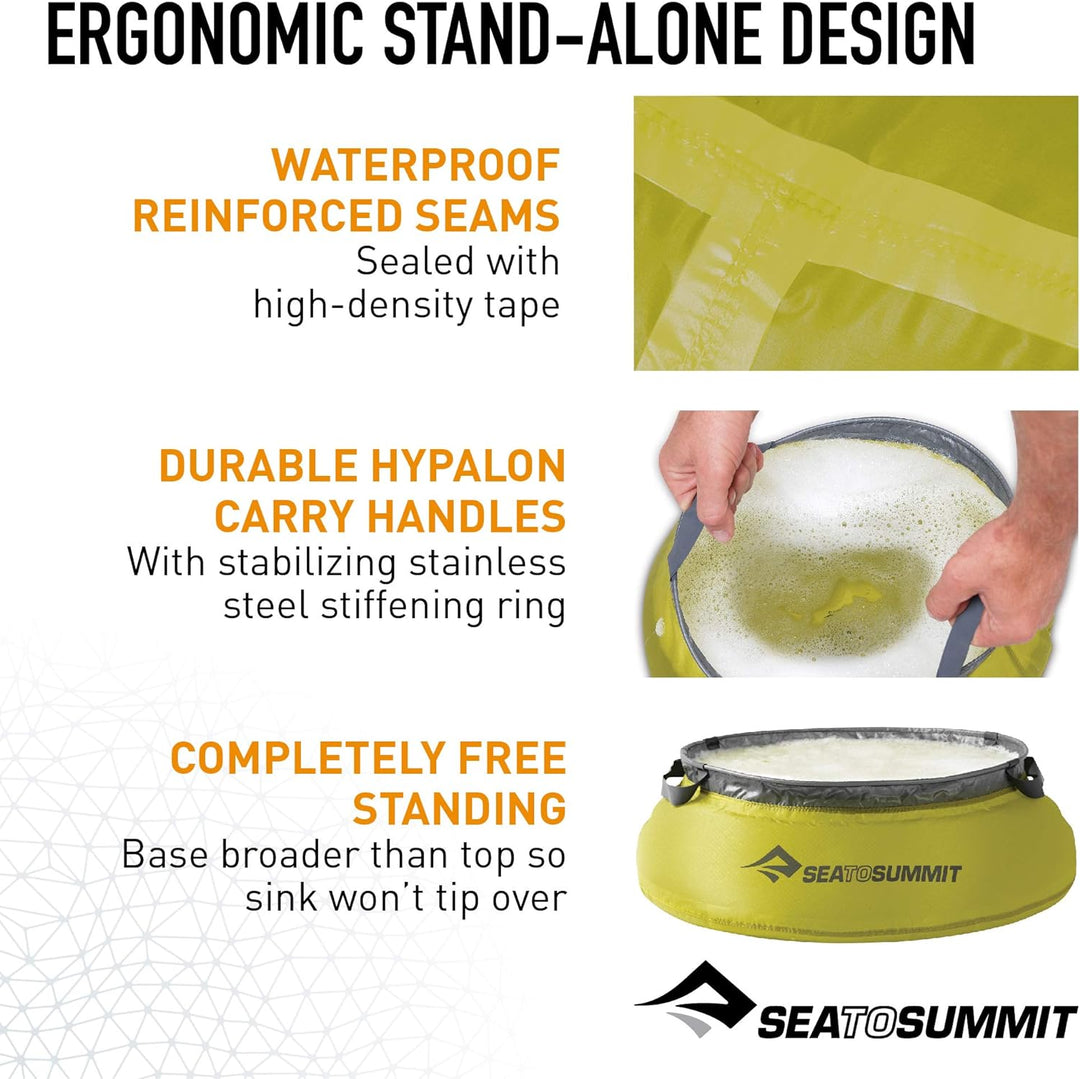 ERGONOMIC STAND-ALONE DESIGN

WATERPROOF REINFORCED SEAMS
Sealed with high-density tape

DURABLE HYPALON CARRY HANDLES
With stabilizing stainless steel stiffening ring

COMPLETELY FREE STANDING
Base broader than top so sink won't tip over

SEATOSUMMIT

SEATOSUMMIT